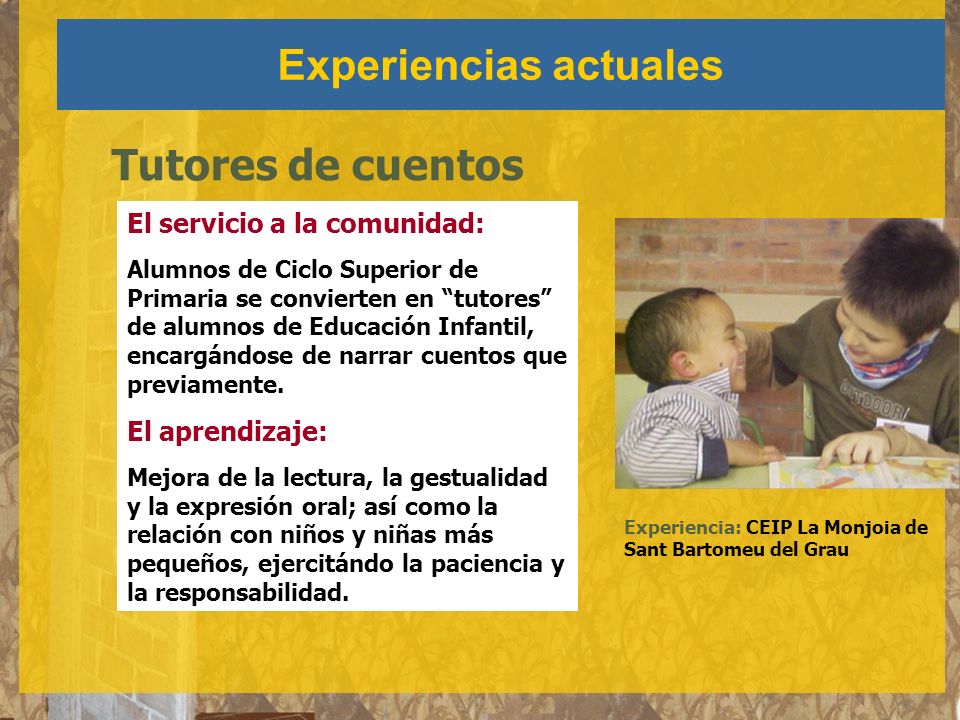 Experiencias actuales

Tutores de cuentos

El servicio a la comunidad:

Alumnos de Ciclo Superior de Primaria se convierten en “tutores” de alumnos de Educación Infantil, encargándose de narrar cuentos que previamente.

El aprendizaje:

Mejora de la lectura, la gestualidad y la expresión oral; así como la relación con niños y niñas más pequeños, ejercitándo la paciencia y la responsabilidad.

OUTDOOR

Experiencia: CEIP La Monjoia de Sant Bartomeu del Grau